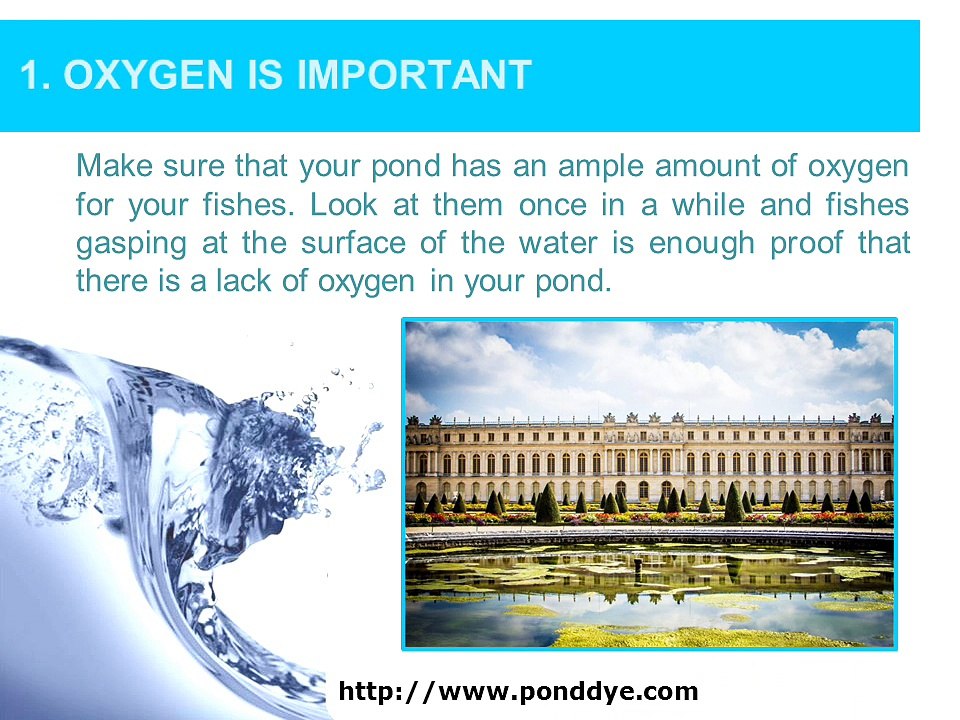 1. OXYGEN IS IMPORTANT

Make sure that your pond has an ample amount of oxygen for your fishes. Look at them once in a while and fishes gasping at the surface of the water is enough proof that there is a lack of oxygen in your pond.

http://www.ponddye.com